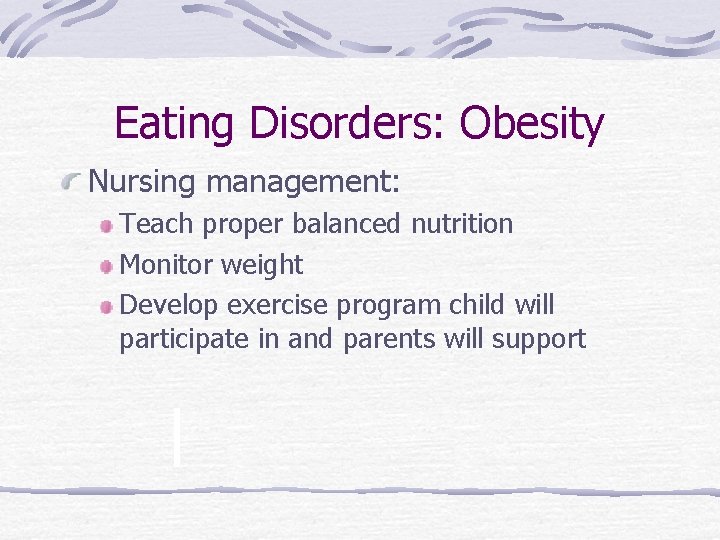 Eating Disorders: Obesity

Nursing management:

Teach proper balanced nutrition

Monitor weight

Develop exercise program child will participate in and parents will support